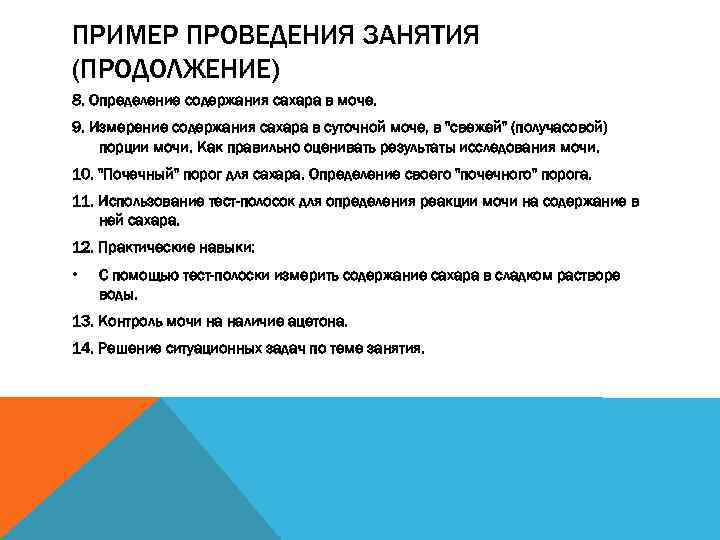 ПРИМЕР ПРОВЕДЕНИЯ ЗАНЯТИЯ (ПРОДОЛЖЕНИЕ)

8. Определение содержания сахара в моче.

9. Измерение содержания сахара в суточной моче, в "свежей" (получасовой) порции мочи. Как правильно оценивать результаты исследования мочи.

10. "Почечный" порог для сахара. Определение своего "почечного" порога.

11. Использование тест-полосок для определения реакции мочи на содержание в ней сахара.

12. Практические навыки:

• С помощью тест-полоски измерить содержание сахара в сладком растворе воды.

13. Контроль мочи на наличие ацетона.

14. Решение ситуационных задач по теме занятия.